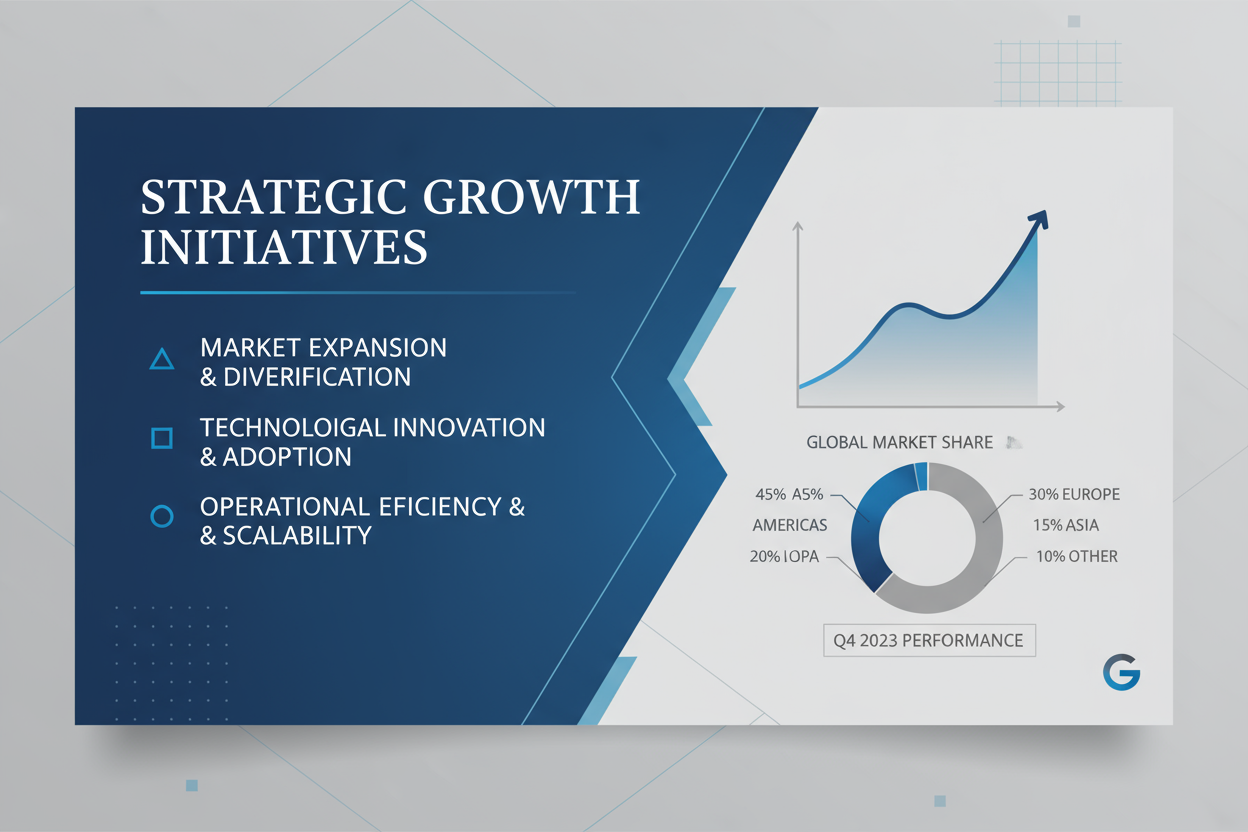 STRATEGIC GROWTH INITIATIVES

MARKET EXPANSION & DIVERIFICATION

TECHNOLOIGAL INNOVATION & ADOPTION

OPERATIONAL EFICIENCY & & SCALABILITY

GLOBAL MARKET SHARE

45% A5%
AMERICAS
20% IOPA

30% EUROPE
15% ASIA
10% OTHER

Q4 2023 PERFORMANCE

G